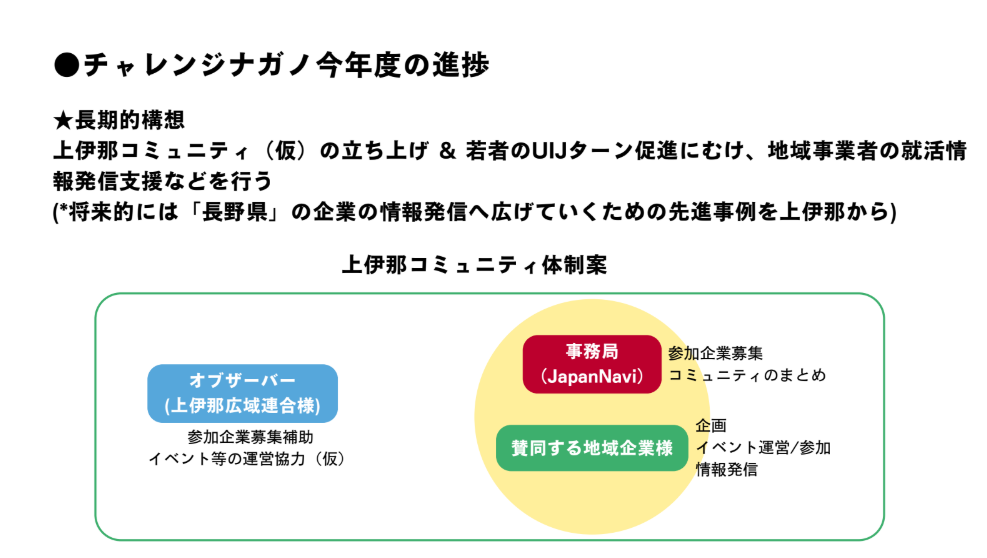 ●チャレンジナガノ今年度の進捗

★長期的構想
上伊那コミュニティ（仮）の立ち上げ ＆ 若者のUIJターン促進にむけ、地域事業者の就活情報発信支援などを行う
(*将来的には「長野県」の企業の情報発信へ広げていくための先進事例を上伊那から)

上伊那コミュニティ体制案

オブザーバー
(上伊那広域連合様)

参加企業募集補助
イベント等の運営協力（仮）

事務局
（JapanNavi）

参加企業募集
コミュニティのまとめ

賛同する地域企業様

企画
イベント運営/参加
情報発信